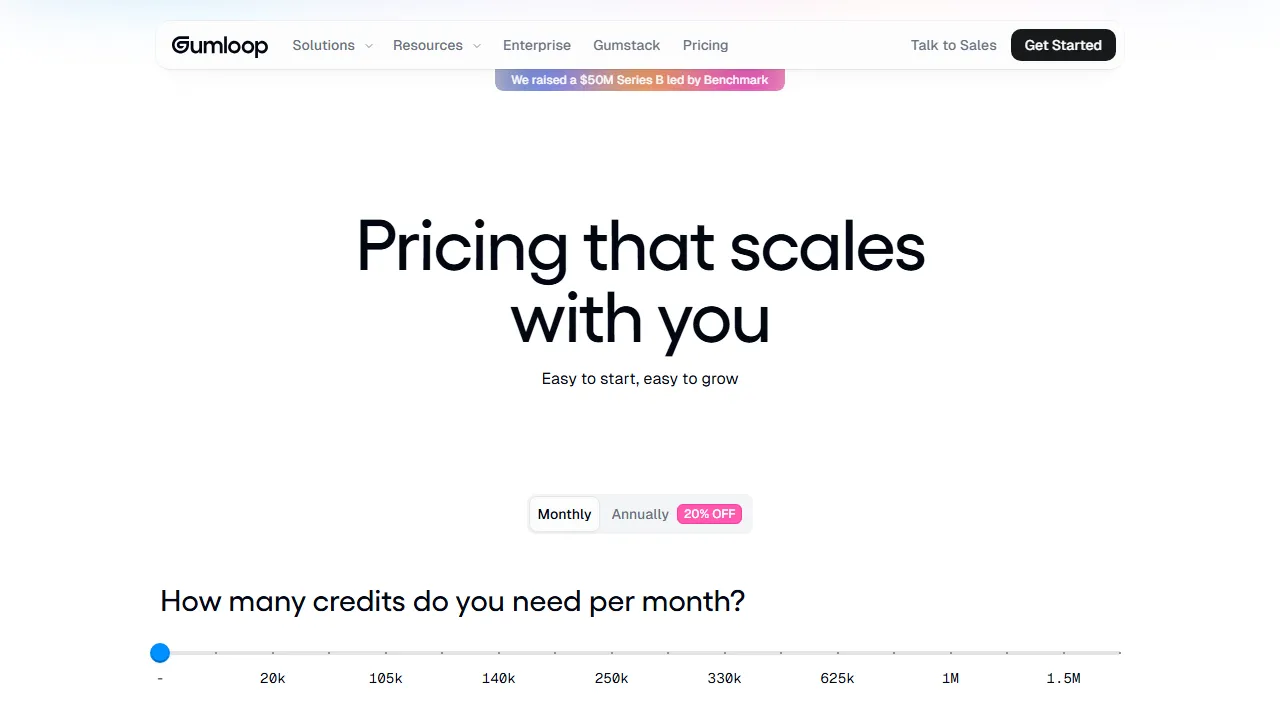 Gumloop Solutions Resources Enterprise Gumstack Pricing Talk to Sales Get Started

We raised a $50M Series B led by Benchmark

Pricing that scales with you

Easy to start, easy to grow

Monthly Annually 20% OFF

How many credits do you need per month?

- 20k 105k 140k 250k 330k 625k 1M 1.5M